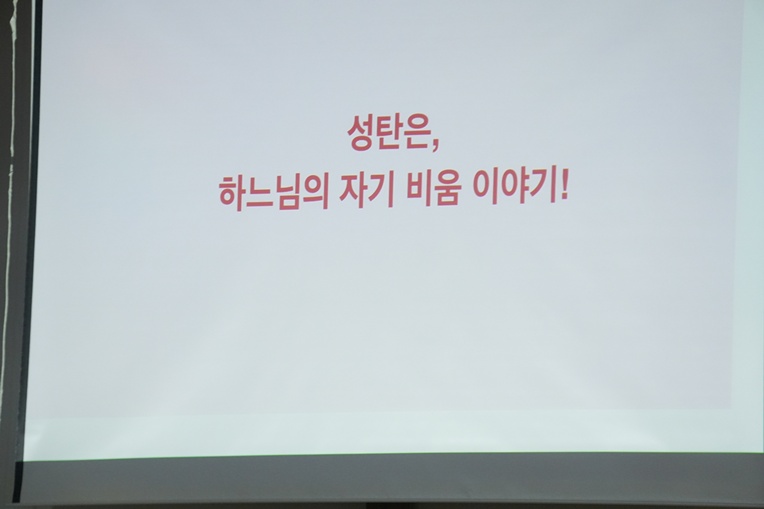 성탄은,
하느님의 자기 비움 이야기!